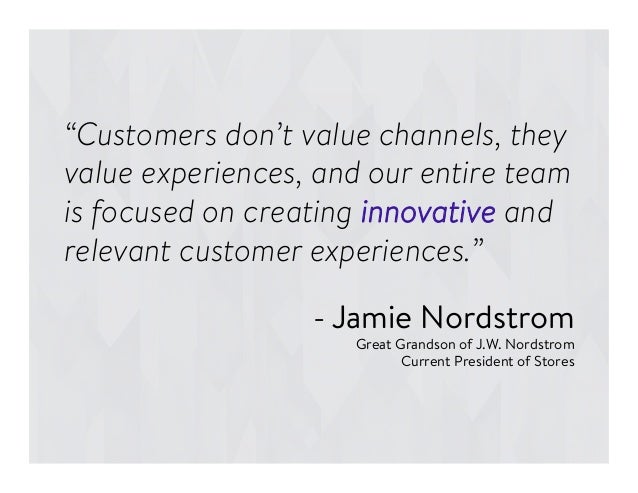 “Customers don’t value channels, they value experiences, and our entire team is focused on creating innovative and relevant customer experiences.”

- Jamie Nordstrom
Great Grandson of J.W. Nordstrom
Current President of Stores